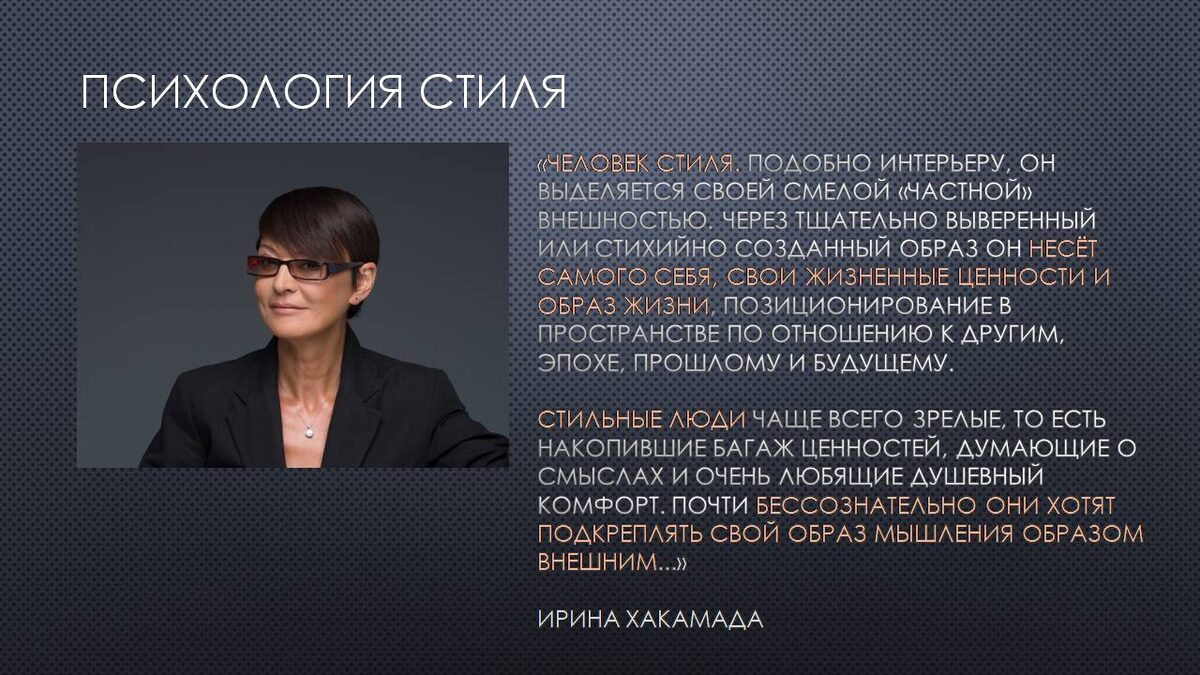 ПСИХОЛОГИЯ СТИЛЯ

«ЧЕЛОВЕК СТИЛЯ. ПОДОБНО ИНТЕРЬЕРУ, ОН ВЫДЕЛЯЕТСЯ СВОЕЙ СМЕЛОЙ «ЧАСТНОЙ» ВНЕШНОСТЬЮ. ЧЕРЕЗ ТЩАТЕЛЬНО ВЫВЕРЕННЫЙ ИЛИ СТИХИЙНО СОЗДАННЫЙ ОБРАЗ ОН НЕСЁТ САМОГО СЕБЯ, СВОИ ЖИЗНЕННЫЕ ЦЕННОСТИ И ОБРАЗ ЖИЗНИ, ПОЗИЦИОНИРОВАНИЕ В ПРОСТРАНСТВЕ ПО ОТНОШЕНИЮ К ДРУГИМ, ЭПОХЕ, ПРОШЛОМУ И БУДУЩЕМУ.

СТИЛЬНЫЕ ЛЮДИ ЧАЩЕ ВСЕГО ЗРЕЛЫЕ, ТО ЕСТЬ НАКОПИВШИЕ БАГАЖ ЦЕННОСТЕЙ, ДУМАЮЩИЕ О СМЫСЛАХ И ОЧЕНЬ ЛЮБЯЩИЕ ДУШЕВНЫЙ КОМФОРТ. ПОЧТИ БЕССОЗНАТЕЛЬНО ОНИ ХОТЯТ ПОДКРЕПЛЯТЬ СВОЙ ОБРАЗ МЫШЛЕНИЯ ОБРАЗОМ ВНЕШНИМ...»

ИРИНА ХАКАМАДА